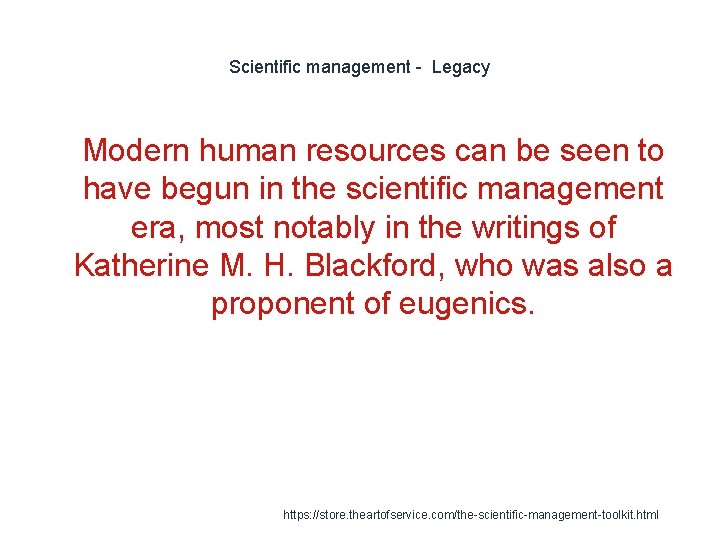 Scientific management - Legacy

Modern human resources can be seen to have begun in the scientific management era, most notably in the writings of Katherine M. H. Blackford, who was also a proponent of eugenics.

https://store.theartofservice.com/the-scientific-management-toolkit.html